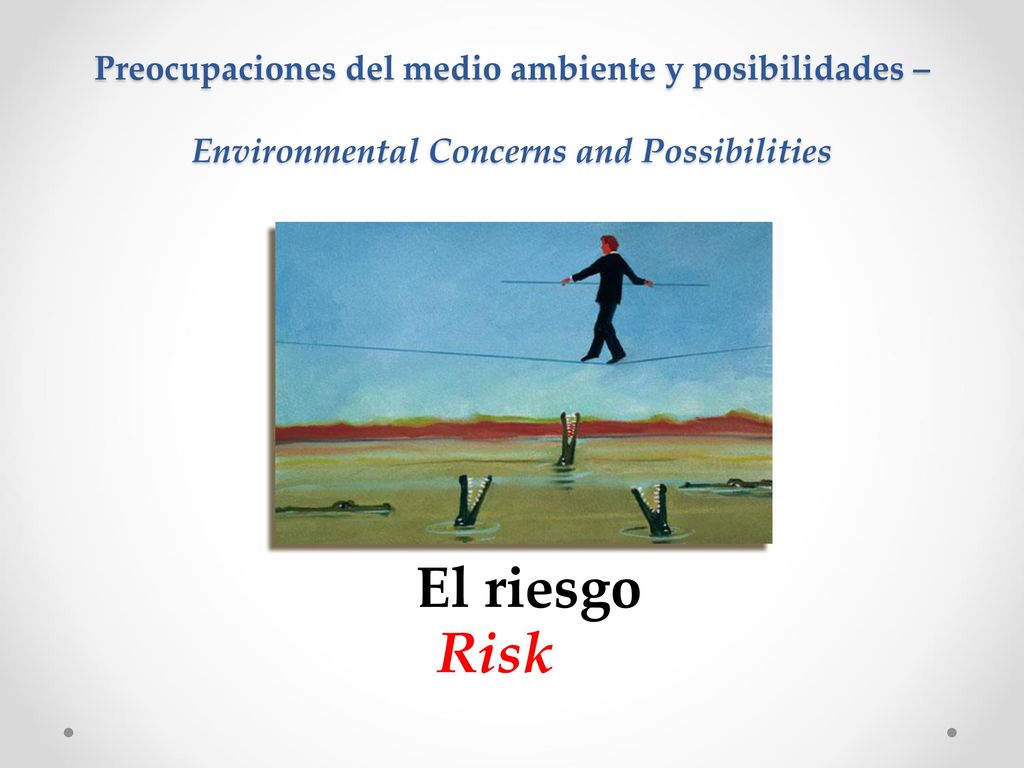 Preocupaciones del medio ambiente y posibilidades –

Environmental Concerns and Possibilities

El riesgo
Risk